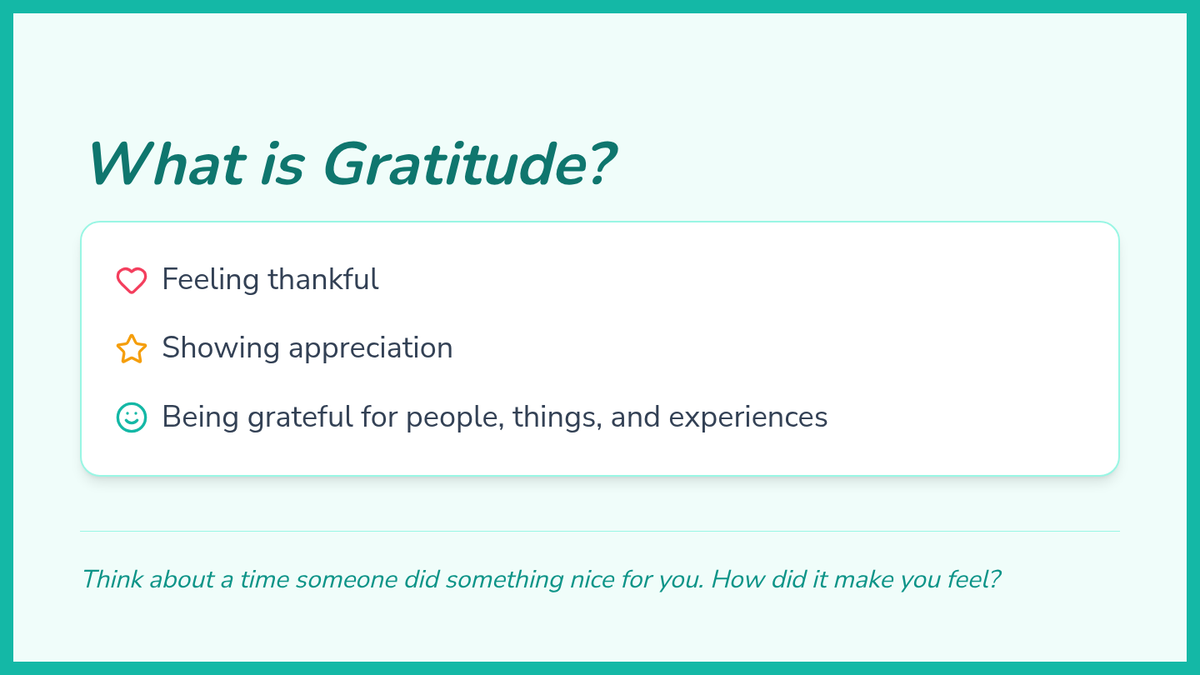 What is Gratitude?

Feeling thankful

Showing appreciation

Being grateful for people, things, and experiences

Think about a time someone did something nice for you. How did it make you feel?